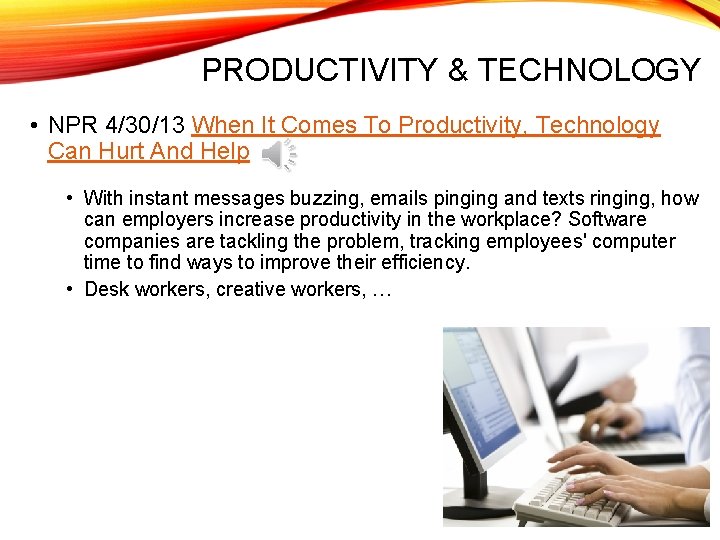 PRODUCTIVITY & TECHNOLOGY

• NPR 4/30/13 When It Comes To Productivity, Technology Can Hurt And Help

• With instant messages buzzing, emails pinging and texts ringing, how can employers increase productivity in the workplace? Software companies are tackling the problem, tracking employees' computer time to find ways to improve their efficiency.

• Desk workers, creative workers, …